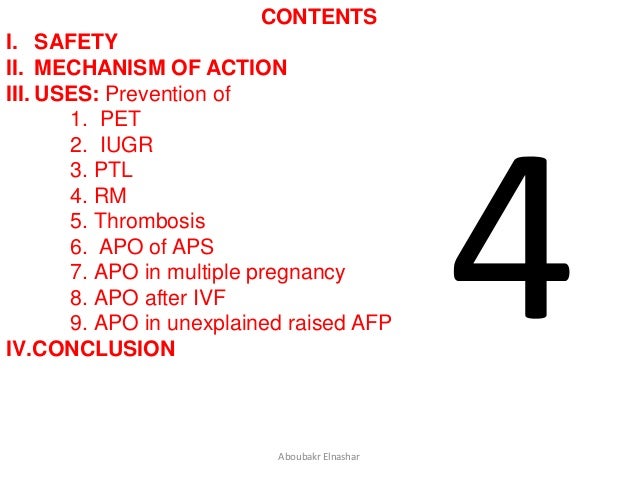 CONTENTS
I. SAFETY
II. MECHANISM OF ACTION
III. USES: Prevention of
1. PET
2. IUGR
3. PTL
4. RM
5. Thrombosis
6. APO of APS
7. APO in multiple pregnancy
8. APO after IVF
9. APO in unexplained raised AFP
IV.CONCLUSION

4

Aboubakr Elnashar